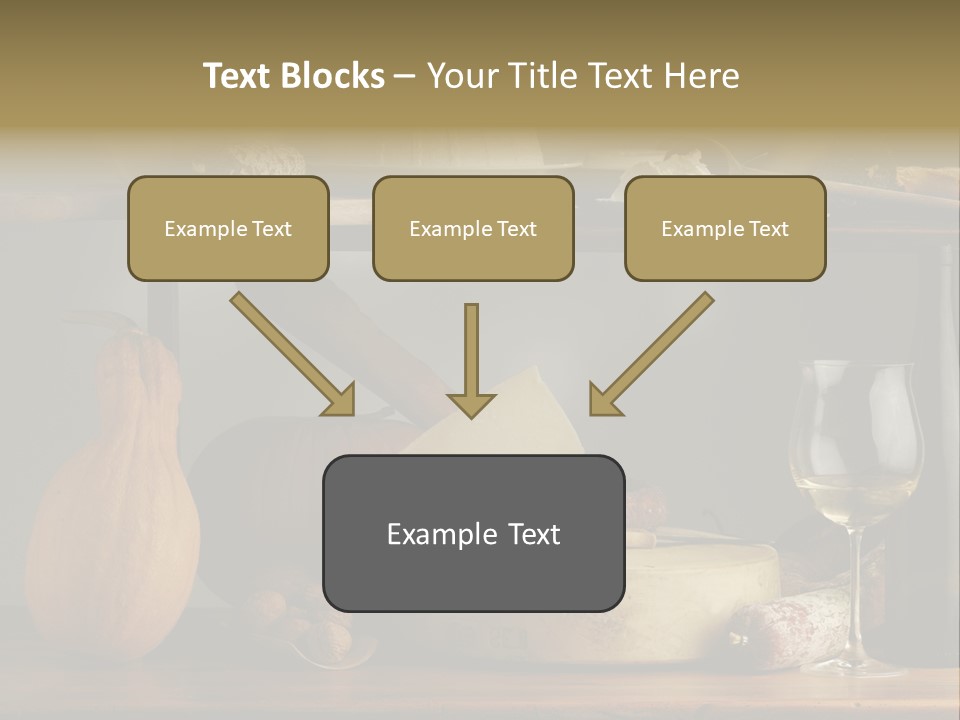 Text Blocks – Your Title Text Here

Example Text

Example Text

Example Text

Example Text